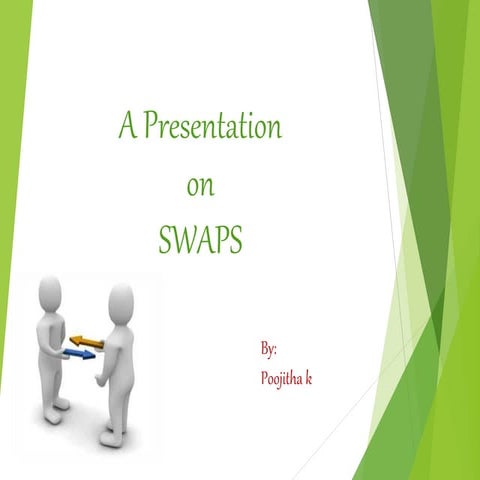 A Presentation
on
SWAPS

By:
Poojitha k